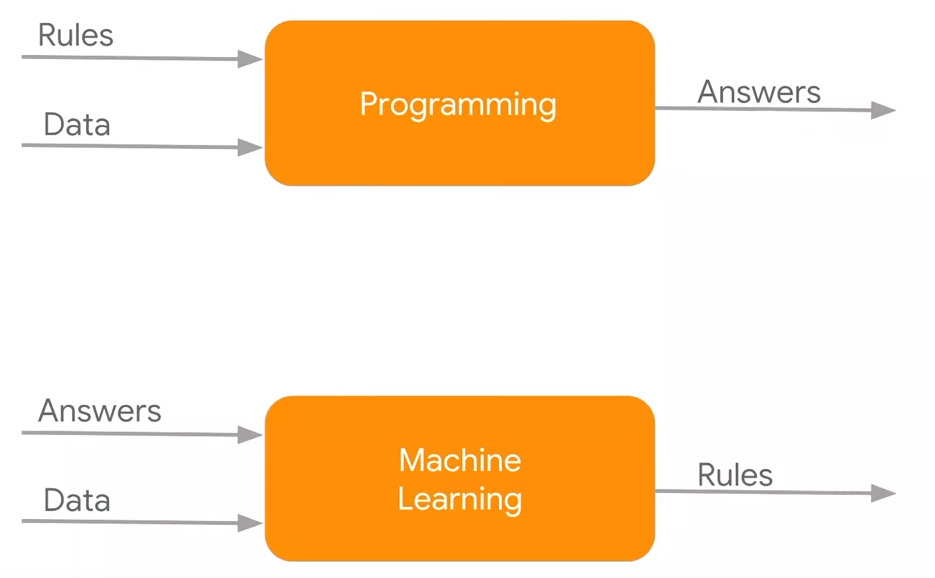 Rules

Data

Programming

Answers

Answers

Data

Machine Learning

Rules